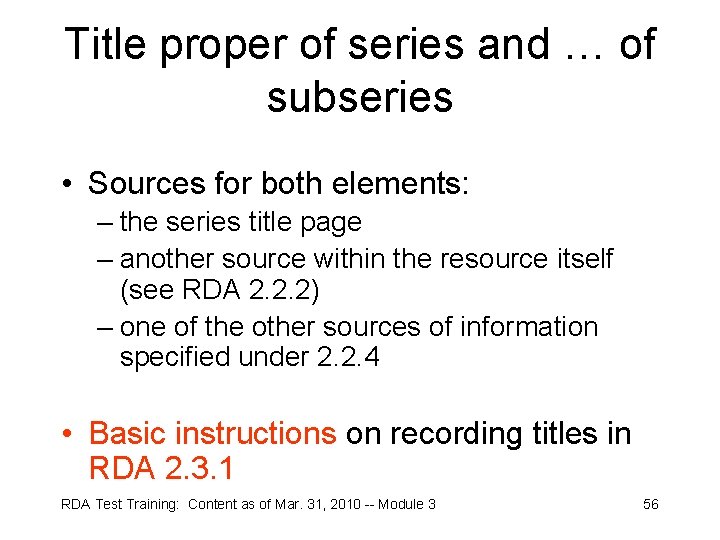 Title proper of series and … of subseries

• Sources for both elements:
– the series title page
– another source within the resource itself (see RDA 2.2.2)
– one of the other sources of information specified under 2.2.4

• Basic instructions on recording titles in RDA 2.3.1

RDA Test Training: Content as of Mar. 31, 2010 -- Module 3

56